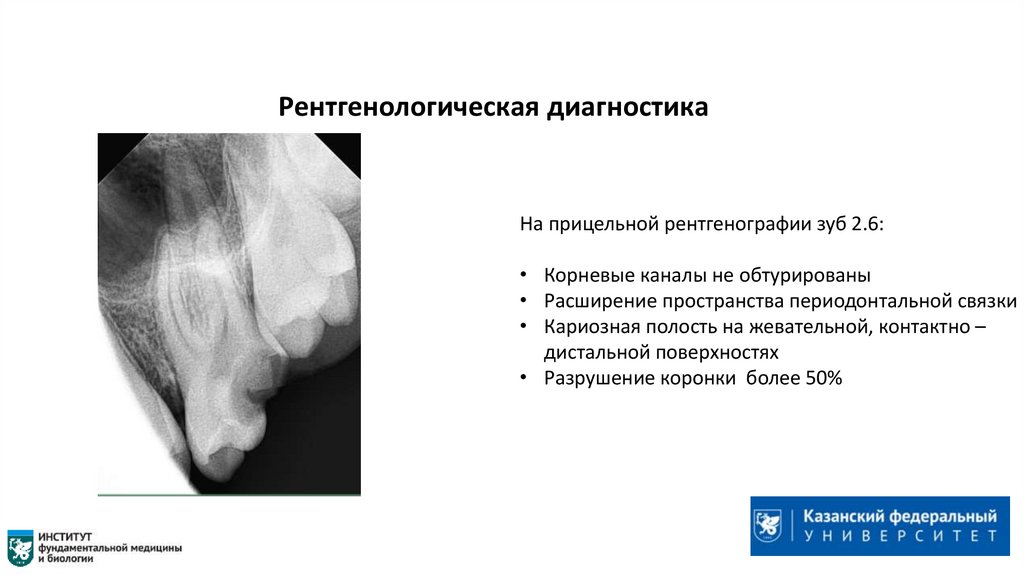 Рентгенологическая диагностика

На прицельной рентгенографии зуб 2.6:

• Корневые каналы не обтурированы
• Расширение пространства периодонтальной связки
• Кариозная полость на жевательной, контактно – дистальной поверхностях
• Разрушение коронки более 50%

ИНСТИТУТ фундаментальной медицины и биологии

Казанский федеральный УНИВЕРСИТЕТ